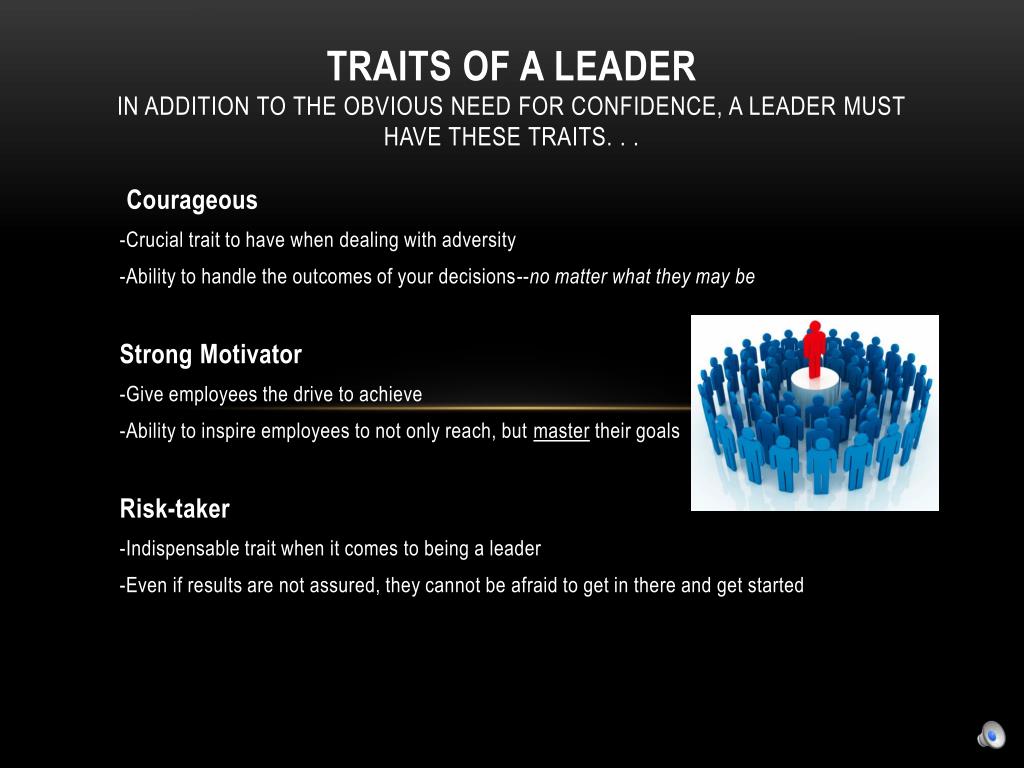 TRAITS OF A LEADER
IN ADDITION TO THE OBVIOUS NEED FOR CONFIDENCE, A LEADER MUST HAVE THESE TRAITS. . .

Courageous

-Crucial trait to have when dealing with adversity

-Ability to handle the outcomes of your decisions--no matter what they may be

Strong Motivator

-Give employees the drive to achieve

-Ability to inspire employees to not only reach, but master their goals

Risk-taker

-Indispensable trait when it comes to being a leader

-Even if results are not assured, they cannot be afraid to get in there and get started